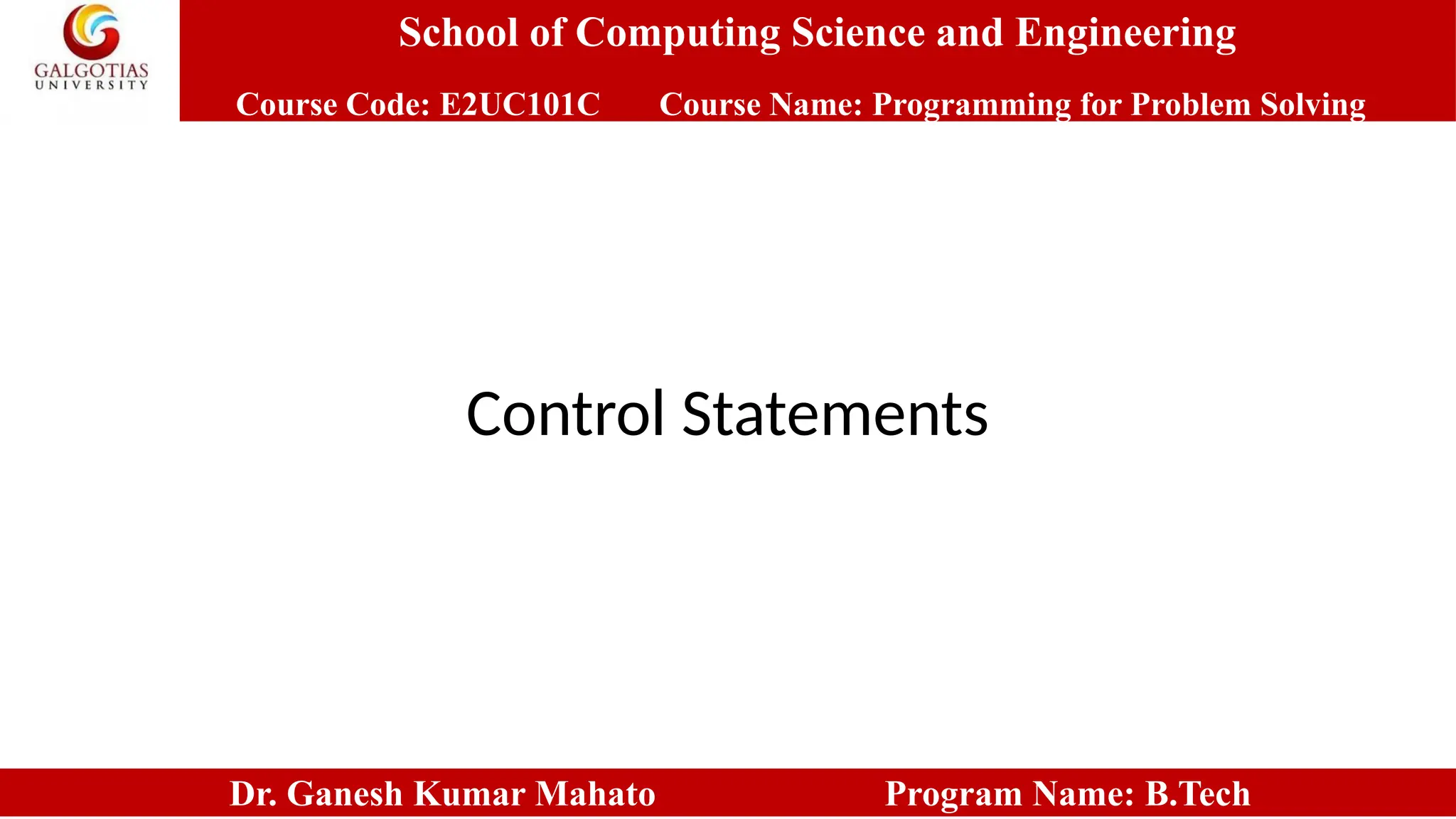 GALGOTIAS UNIVERSITY

School of Computing Science and Engineering

Course Code: E2UC101C Course Name: Programming for Problem Solving

Control Statements

Dr. Ganesh Kumar Mahato Program Name: B.Tech